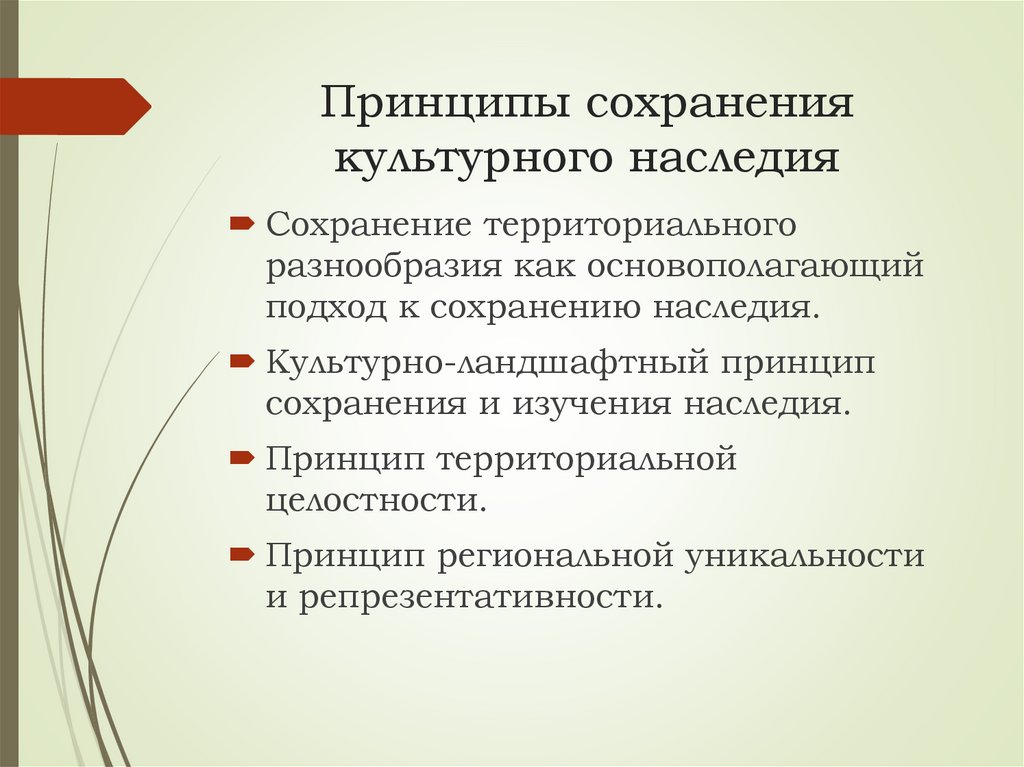 Принципы сохранения культурного наследия

Сохранение территориального разнообразия как основополагающий подход к сохранению наследия.

Культурно-ландшафтный принцип сохранения и изучения наследия.

Принцип территориальной целостности.

Принцип региональной уникальности и репрезентативности.